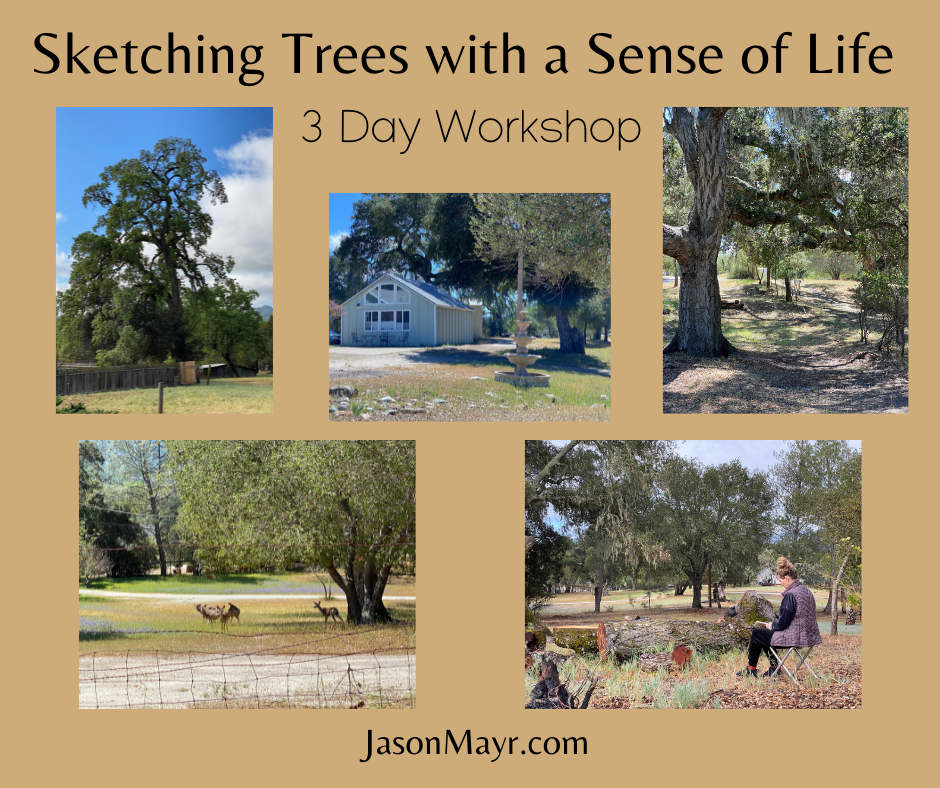 Sketching Trees with a Sense of Life

3 Day Workshop

JasonMayr.com